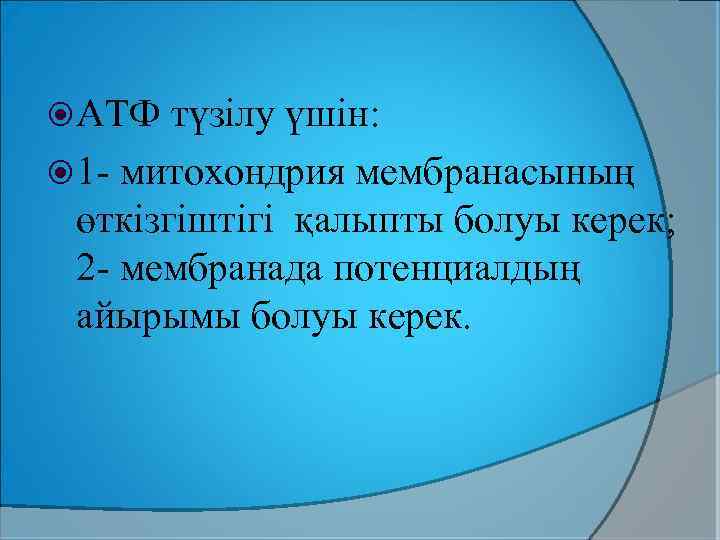 АТФ түзілу үшін:

1- митохондрия мембранасының өткізгіштігі қалыпты болуы керек; 2- мембранада потенциалдың айырымы болуы керек.